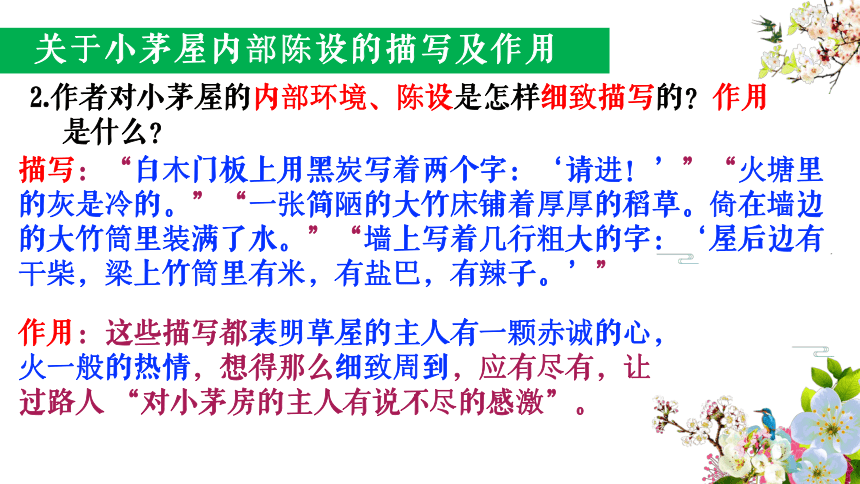 关于小茅屋内部陈设的描写及作用

2.作者对小茅屋的内部环境、陈设是怎样细致描写的？作用是什么？

描写：“白木门板上用黑炭写着两个字：‘请进！’”“火塘里的灰是冷的。”“一张简陋的大竹床铺着厚厚的稻草。倚在墙边的大竹筒里装满了水。”“墙上写着几行粗大的字：‘屋后边有干柴，梁上竹筒里有米，有盐巴，有辣子。’”

作用：这些描写都表明草屋的主人有一颗赤诚的心，火一般的热情，想得那么细致周到，应有尽有，让过路人“对小茅房的主人有说不尽的感激”。